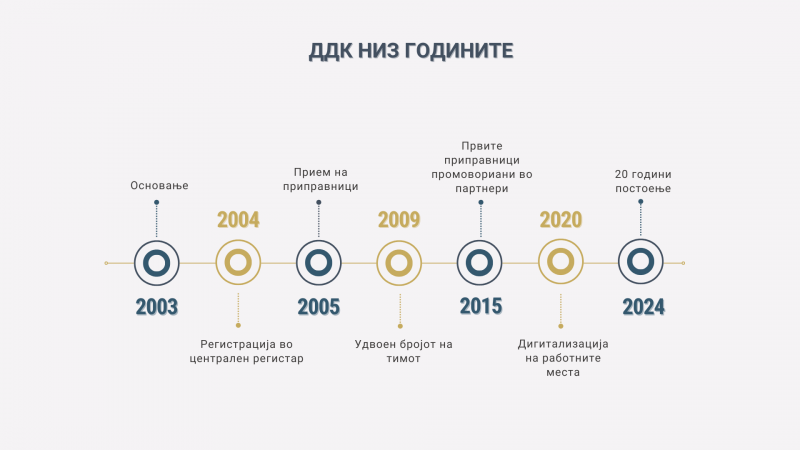 ДДК НИЗ ГОДИНИТЕ

Основање

2003

2004

Регистрација во централен регистар

Прием на приправници

2005

2009

Удвоен бројот на тимот

Првите приправници промовориани во партнери

2015

2020

Дигитализација на работните места

20 години постоење

2024